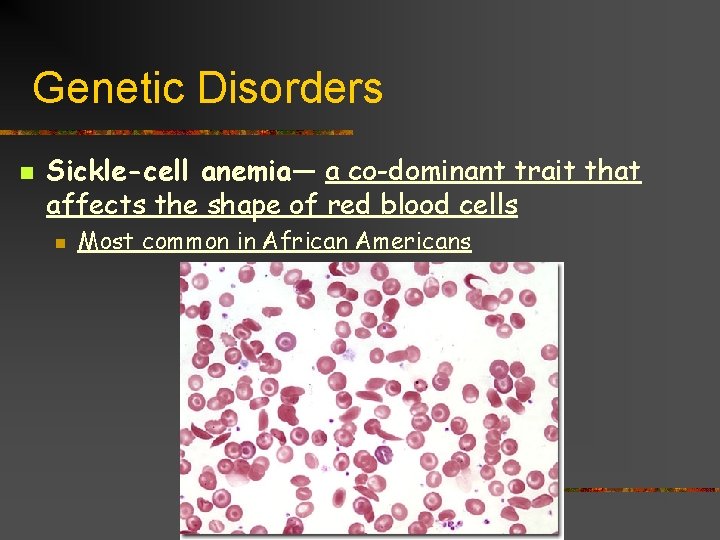 Genetic Disorders

Sickle-cell anemia— a co-dominant trait that affects the shape of red blood cells

Most common in African Americans